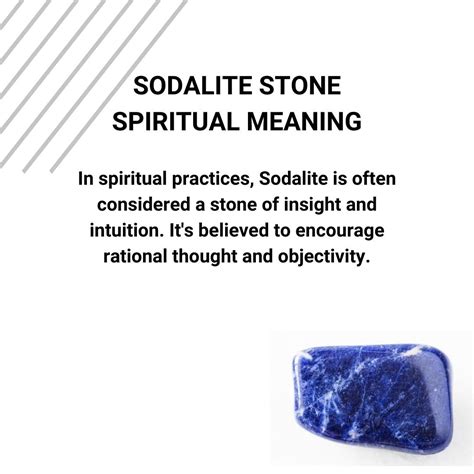 SODALITE STONE SPIRITUAL MEANING

In spiritual practices, Sodalite is often considered a stone of insight and intuition. It's believed to encourage rational thought and objectivity.